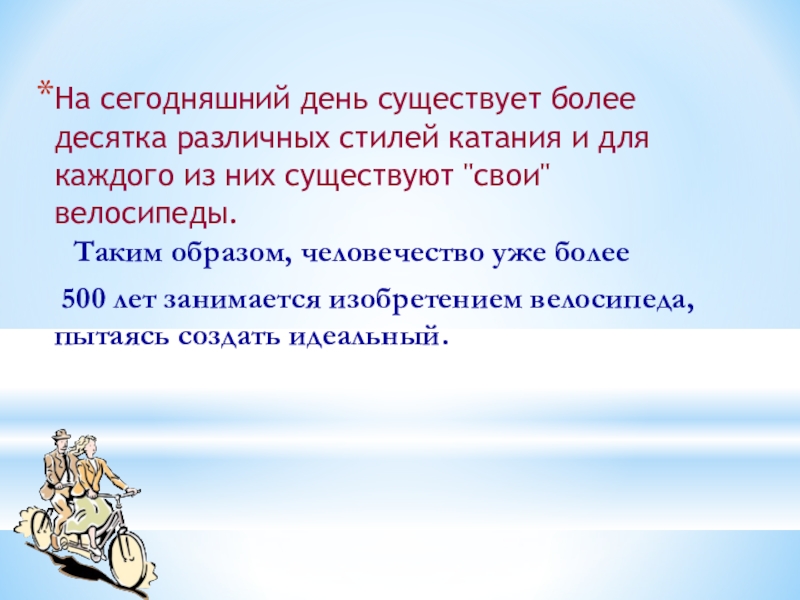 *На сегодняшний день существует более десятка различных стилей катания и для каждого из них существуют "свои" велосипеды.

Таким образом, человечество уже более 500 лет занимается изобретением велосипеда, пытаясь создать идеальный.